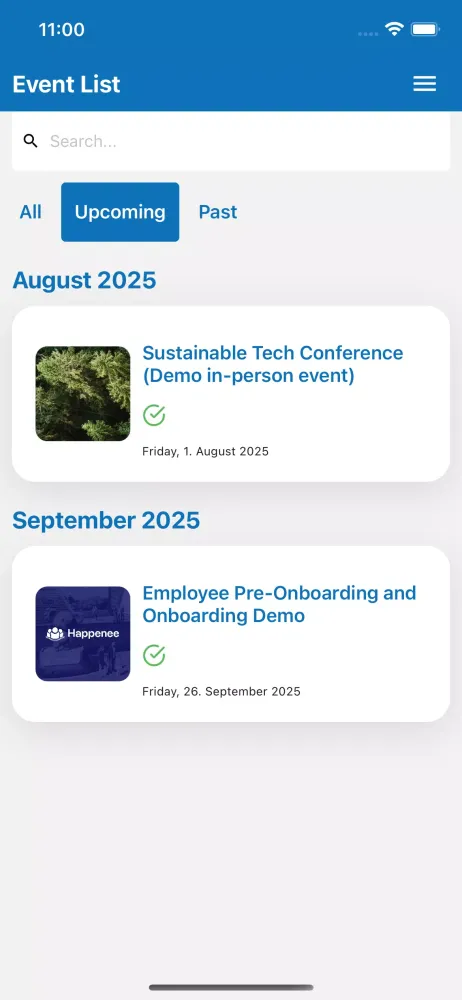 11:00

Event List

Search...

All
Upcoming
Past

August 2025

Sustainable Tech Conference (Demo in-person event)

Friday, 1. August 2025

September 2025

Happenee

Employee Pre-Onboarding and Onboarding Demo

Friday, 26. September 2025